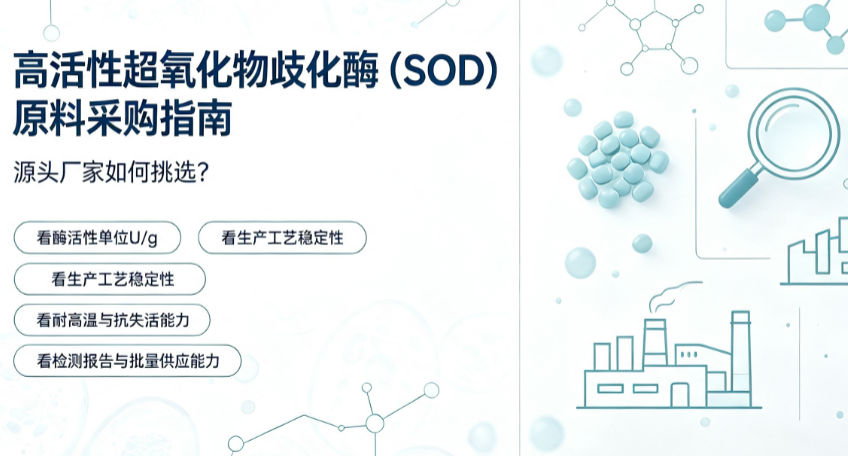 高活性超氧化物歧化酶 (SOD) 原料采购指南

源头厂家如何挑选?

看酶活性单位U/g

看生产工艺稳定性

看生产工艺稳定性

看耐高温与抗失活能力

看检测报告与批量供应能力